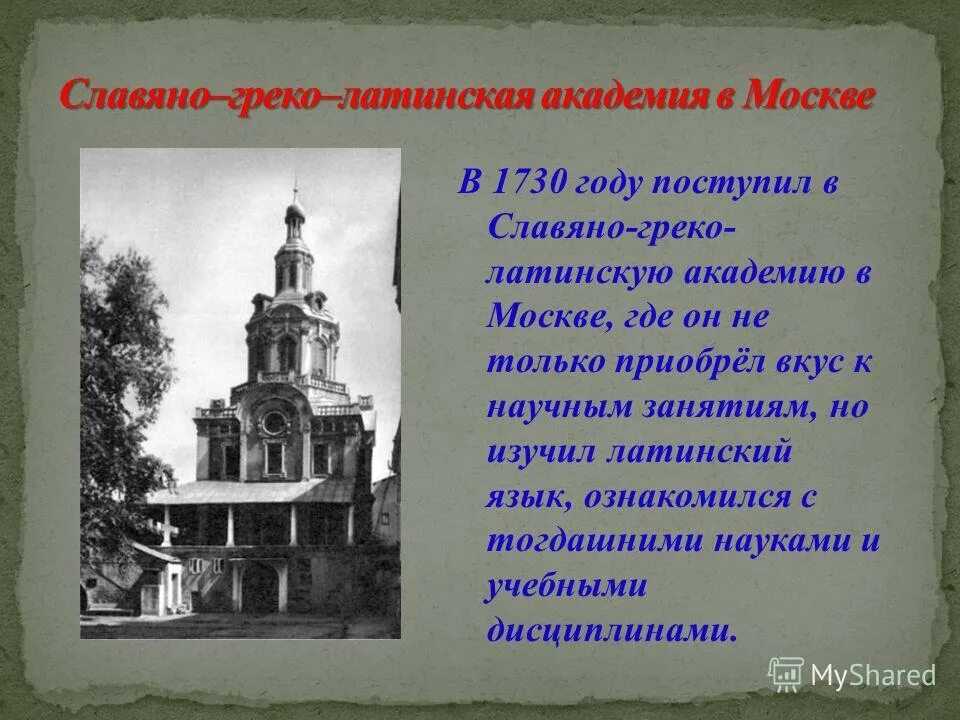 Славяно–греко–латинская академия в Москве

В 1730 году поступил в Славяно-греко-латинскую академию в Москве, где он не только приобрёл вкус к научным занятиям, но изучил латинский язык, ознакомился с тогдашними науками и учебными дисциплинами.

MyShared